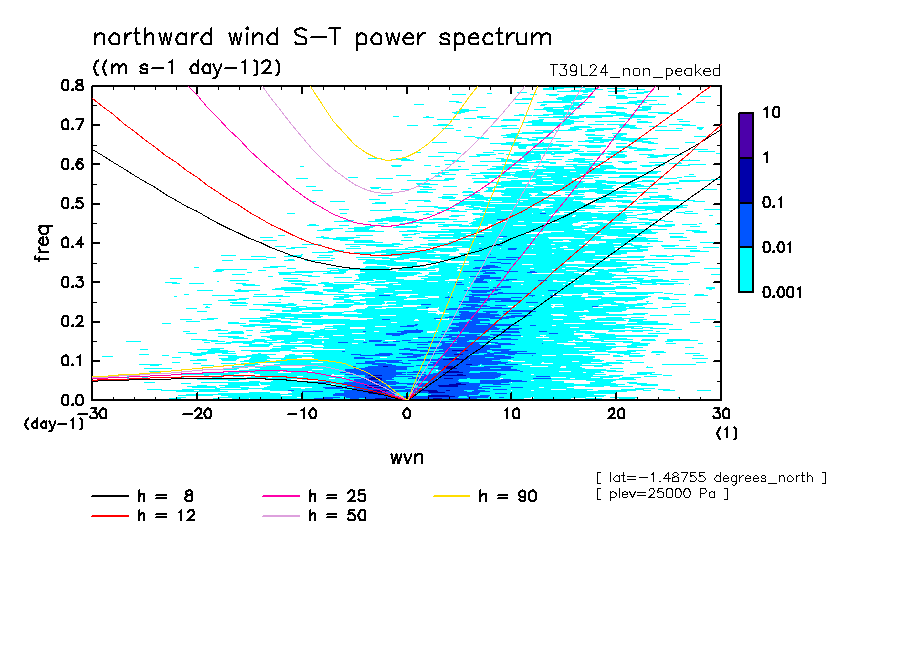 northward wind S-T power spectrum
((m s-1 day-1)2)
T39L24_non_peaked

freq
0.8
0.7
0.6
0.5
0.4
0.3
0.2
0.1
0.0
(day-1)
-30 -20 -10 0 10 20 30
(1)
wvn

10
1
0.1
0.01
0.001

[ lat=-1.48755 degrees_north ]
[ plev=25000 Pa ]

h = 8
h = 12
h = 25
h = 50
h = 90